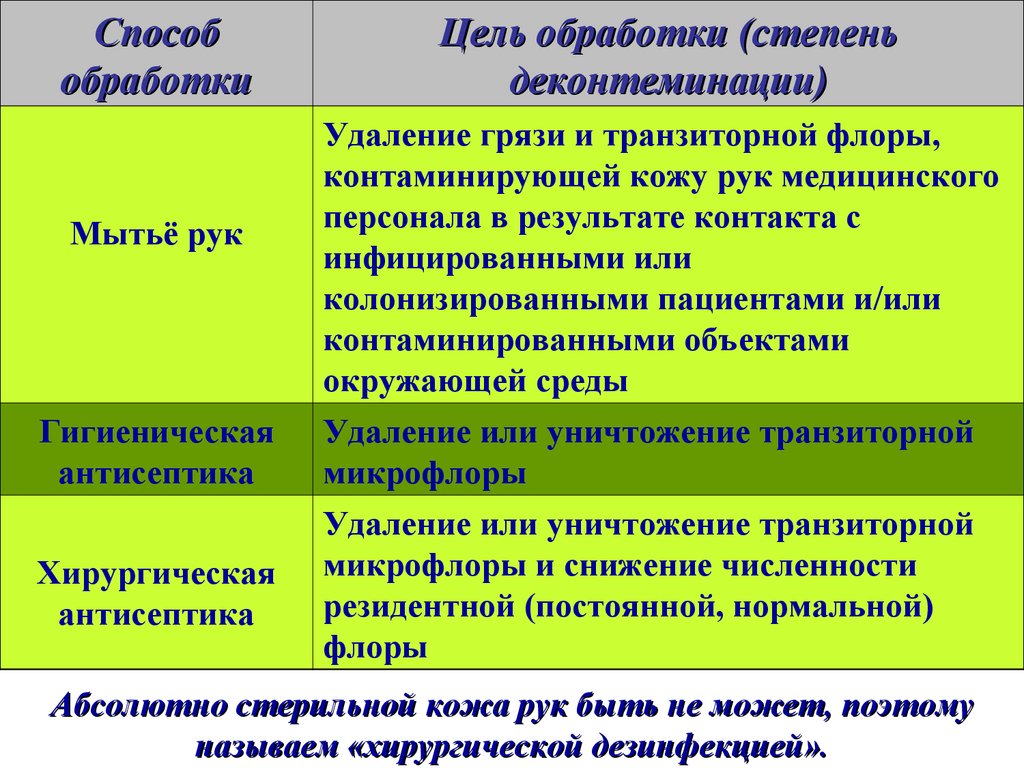 | Способ обработки | Цель обработки (степень деконтеминации) |
|---|---|
| Мытьё рук | Удаление грязи и транзиторной флоры, контаминирующей кожу рук медицинского персонала в результате контакта с инфицированными или колонизированными пациентами и/или контаминированными объектами окружающей среды |
| Гигиеническая антисептика | Удаление или уничтожение транзиторной микрофлоры |
| Хирургическая антисептика | Удаление или уничтожение транзиторной микрофлоры и снижение численности резидентной (постоянной, нормальной) флоры |

Абсолютно стерильной кожа рук быть не может, поэтому называем «хирургической дезинфекцией».